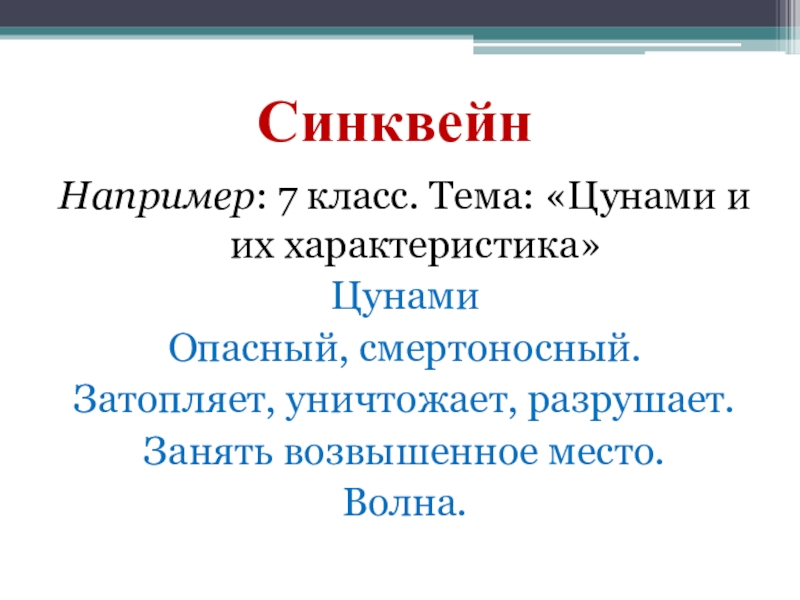 Синквейн

Например: 7 класс. Тема: «Цунами и их характеристика»

Цунами

Опасный, смертоносный.

Затопляет, уничтожает, разрушает.

Занять возвышенное место.

Волна.